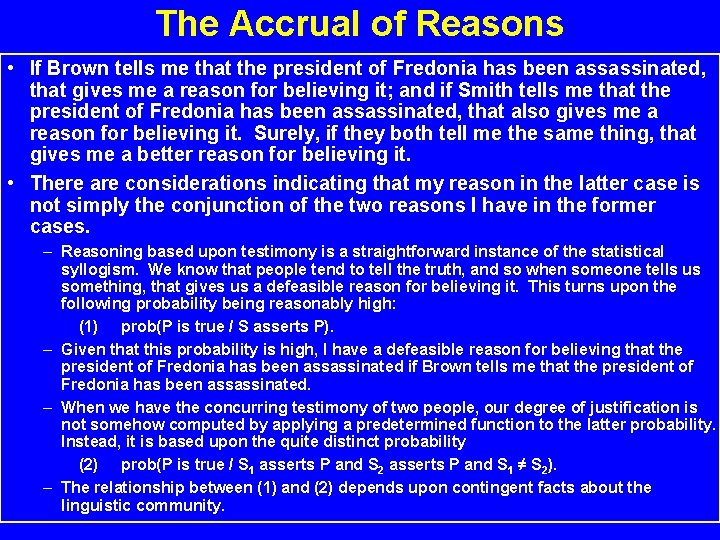 The Accrual of Reasons

• If Brown tells me that the president of Fredonia has been assassinated, that gives me a reason for believing it; and if Smith tells me that the president of Fredonia has been assassinated, that also gives me a reason for believing it. Surely, if they both tell me the same thing, that gives me a better reason for believing it.

• There are considerations indicating that my reason in the latter case is not simply the conjunction of the two reasons I have in the former cases.

– Reasoning based upon testimony is a straightforward instance of the statistical syllogism. We know that people tend to tell the truth, and so when someone tells us something, that gives us a defeasible reason for believing it. This turns upon the following probability being reasonably high:

(1) prob(P is true / S asserts P).

– Given that this probability is high, I have a defeasible reason for believing that the president of Fredonia has been assassinated if Brown tells me that the president of Fredonia has been assassinated.

– When we have the concurring testimony of two people, our degree of justification is not somehow computed by applying a predetermined function to the latter probability. Instead, it is based upon the quite distinct probability

(2) prob(P is true / $S_1$ asserts P and $S_2$ asserts P and $S_1 \neq S_2$).

– The relationship between (1) and (2) depends upon contingent facts about the linguistic community.